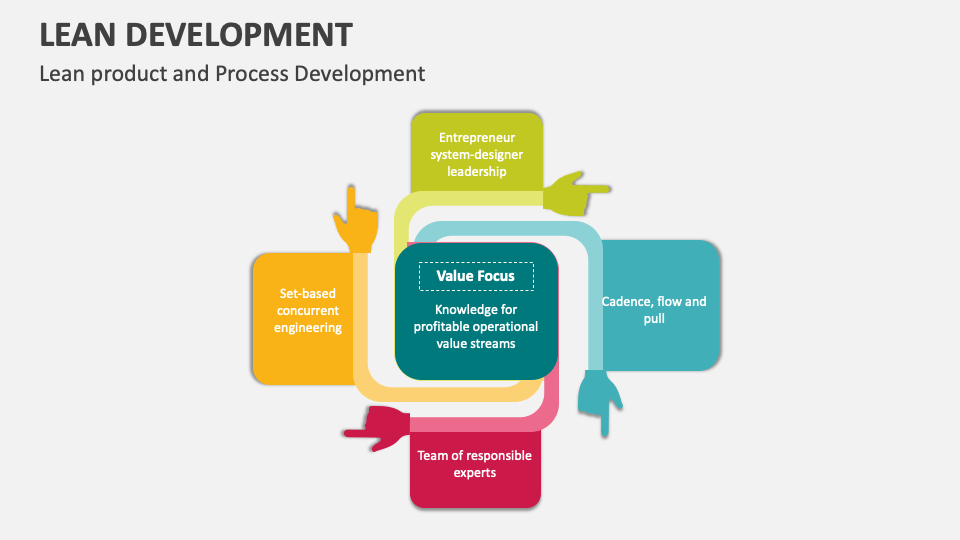 LEAN DEVELOPMENT

Lean product and Process Development

Entrepreneur system-designer leadership

Set-based concurrent engineering

Value Focus

Knowledge for profitable operational value streams

Cadence, flow and pull

Team of responsible experts